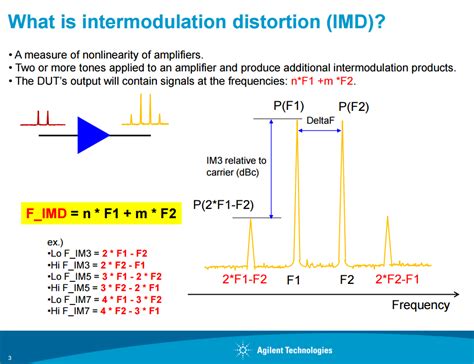 What is intermodulation distortion (IMD)?

• A measure of nonlinearity of amplifiers.
• Two or more tones applied to an amplifier and produce additional intermodulation products.
• The DUT's output will contain signals at the frequencies: n*F1 +m *F2.

P(F1)

P(F2)

DeltaF

IM3 relative to carrier (dBc)

P(2*F1-F2)

F_IMD = n * F1 + m * F2

ex.)
•Lo F_IM3 = 2 * F1 - F2
•Hi F_IM3 = 2 * F2 - F1
•Lo F_IM5 = 3 * F1 - 2 * F2
•Hi F_IM5 = 3 * F2 - 2 * F1
•Lo F_IM7 = 4 * F1 - 3 * F2
•Hi F_IM7 = 4 * F2 - 3 * F1

2*F1-F2 F1 F2 2*F2-F1

Frequency

3

Agilent Technologies